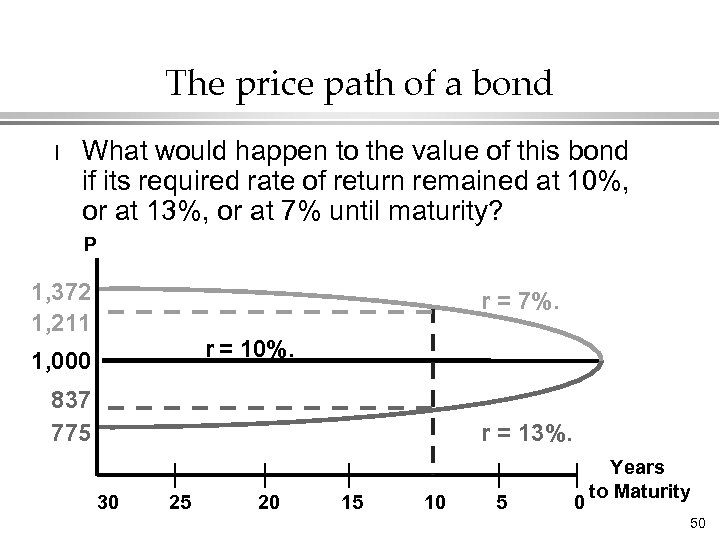 The price path of a bond

l What would happen to the value of this bond if its required rate of return remained at 10%, or at 13%, or at 7% until maturity?

P

1,372
1,211
1,000
837
775

r = 7%.
r = 10%.
r = 13%.

30 25 20 15 10 5 0

Years to Maturity

50